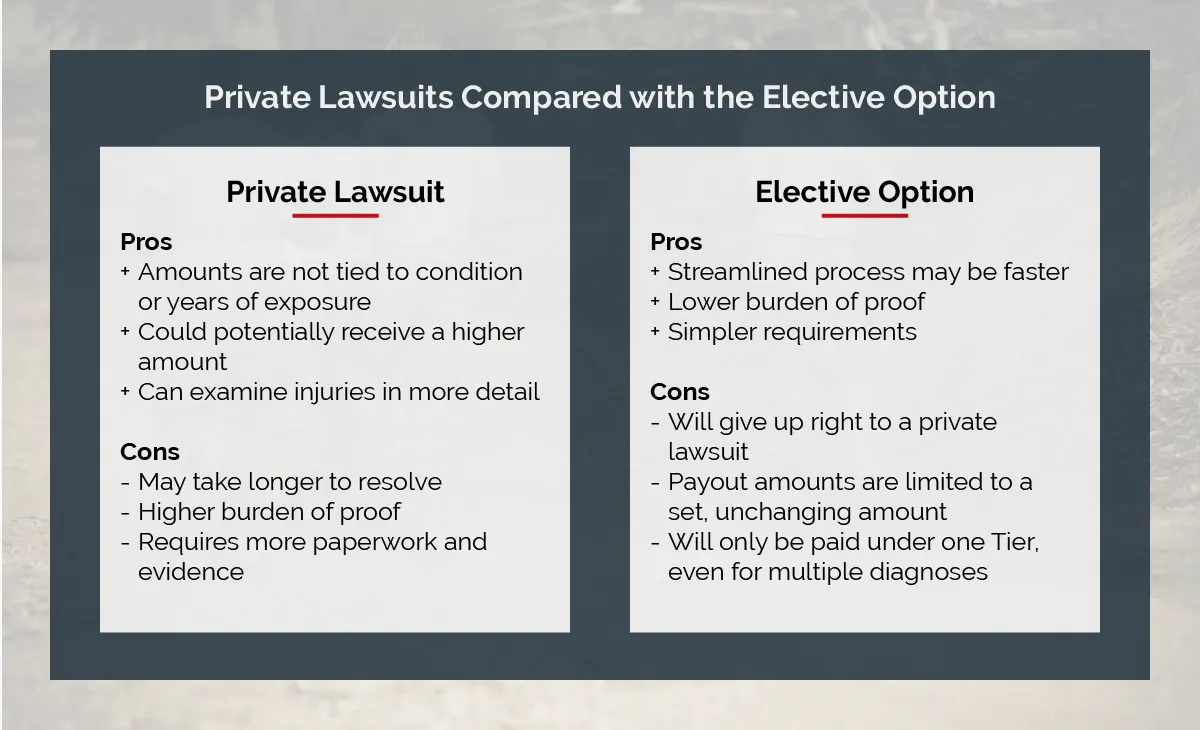 Private Lawsuits Compared with the Elective Option

Private Lawsuit

Pros
+ Amounts are not tied to condition or years of exposure
+ Could potentially receive a higher amount
+ Can examine injuries in more detail

Cons
- May take longer to resolve
- Higher burden of proof
- Requires more paperwork and evidence

Elective Option

Pros
+ Streamlined process may be faster
+ Lower burden of proof
+ Simpler requirements

Cons
- Will give up right to a private lawsuit
- Payout amounts are limited to a set, unchanging amount
- Will only be paid under one Tier, even for multiple diagnoses